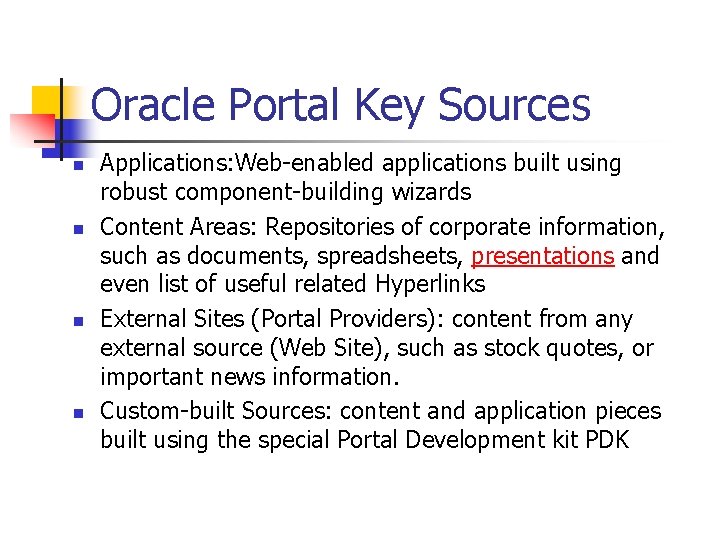 Oracle Portal Key Sources

- Applications:Web-enabled applications built using robust component-building wizards
- Content Areas: Repositories of corporate information, such as documents, spreadsheets, presentations and even list of useful related Hyperlinks
- External Sites (Portal Providers): content from any external source (Web Site), such as stock quotes, or important news information.
- Custom-built Sources: content and application pieces built using the special Portal Development kit PDK